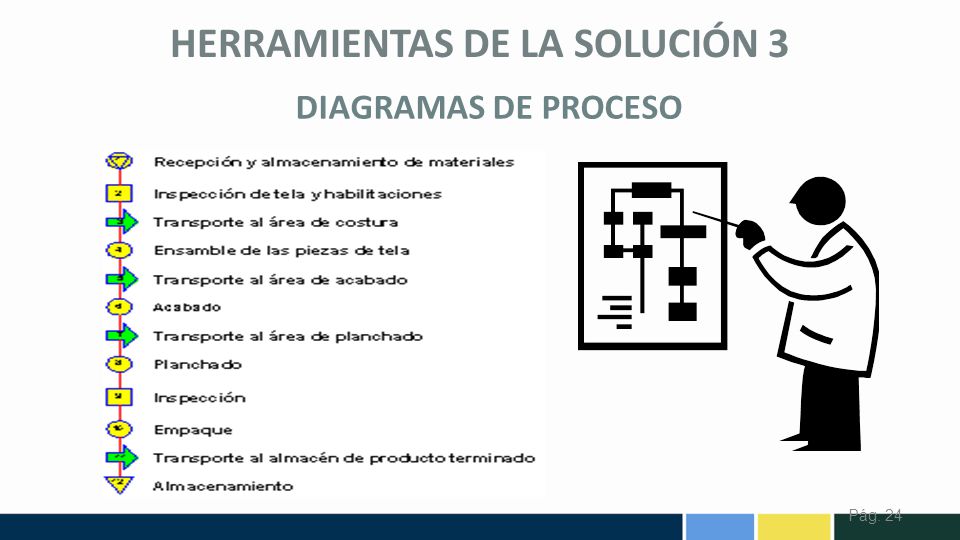 HERRAMIENTAS DE LA SOLUCIÓN 3

DIAGRAMAS DE PROCESO

Recepción y almacenamiento de materiales

Inspección de tela y habilitaciones

Transporte al área de costura

Ensamble de las piezas de tela

Transporte al área de acabado

Acabado

Transporte al área de planchado

Planchado

Inspección

Empaque

Transporte al almacén de producto terminado

Almacenamiento

Pág. 24